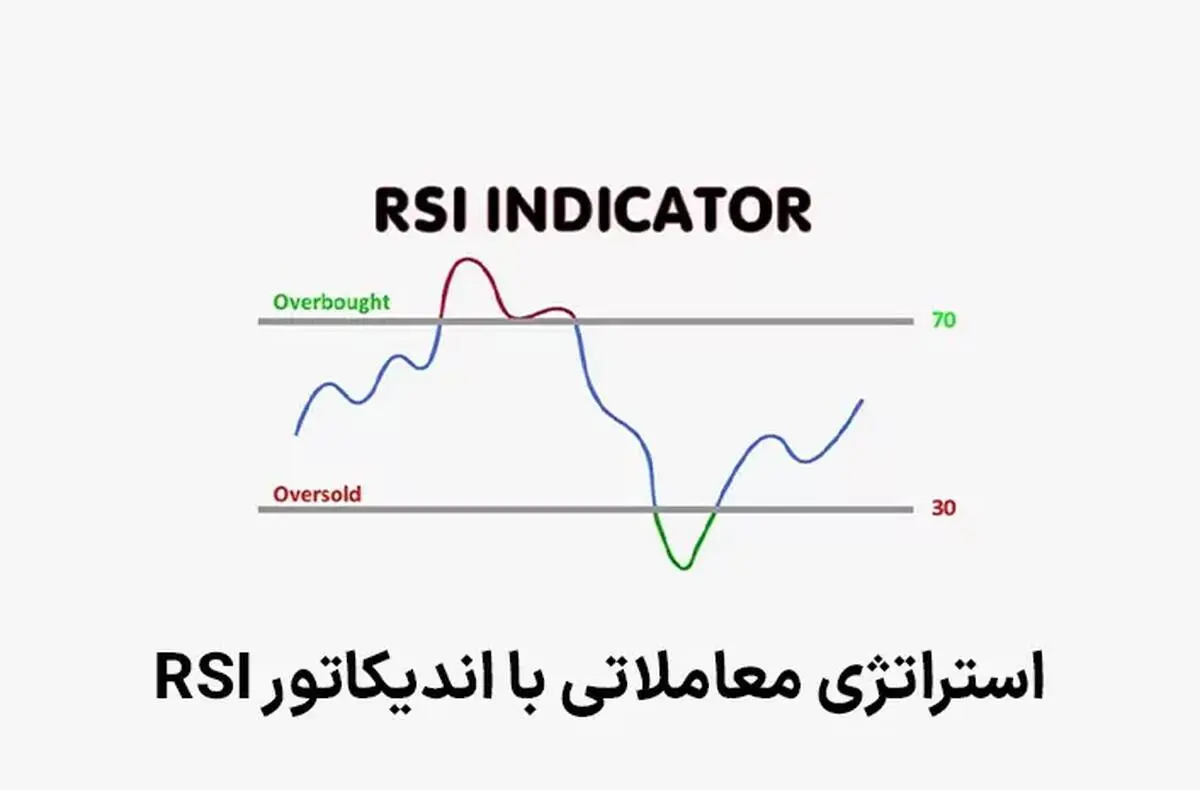 RSI INDICATOR

Overbought

70

Oversold

30

استراتژی معاملاتی با اندیکاتور RSI